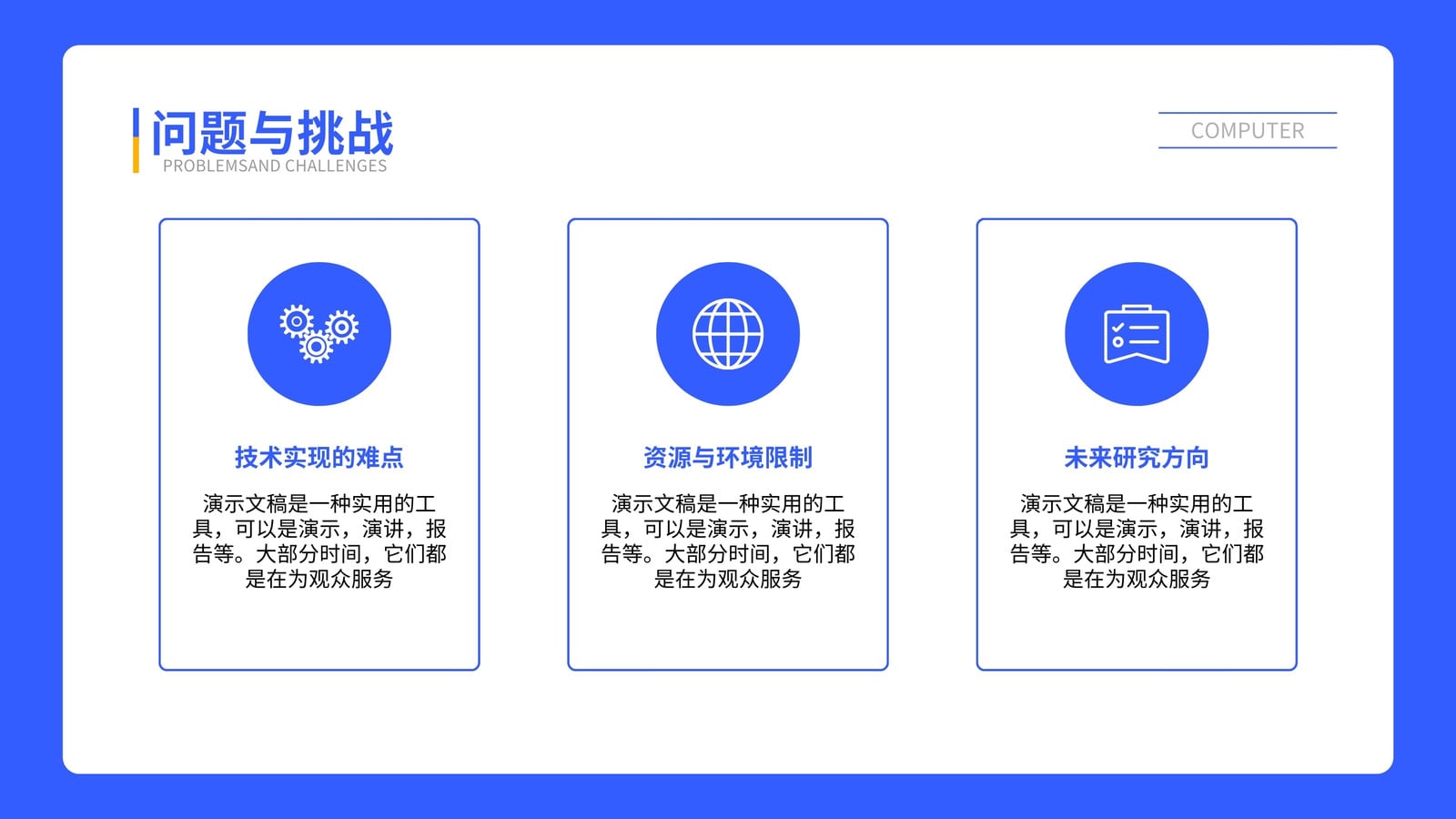 问题与挑战
PROBLEMSAND CHALLENGES

COMPUTER

技术实现的难点

演示文稿是一种实用的工具，可以是演示，演讲，报告等。大部分时间，它们都是在为观众服务

资源与环境限制

演示文稿是一种实用的工具，可以是演示，演讲，报告等。大部分时间，它们都是在为观众服务

未来研究方向

演示文稿是一种实用的工具，可以是演示，演讲，报告等。大部分时间，它们都是在为观众服务